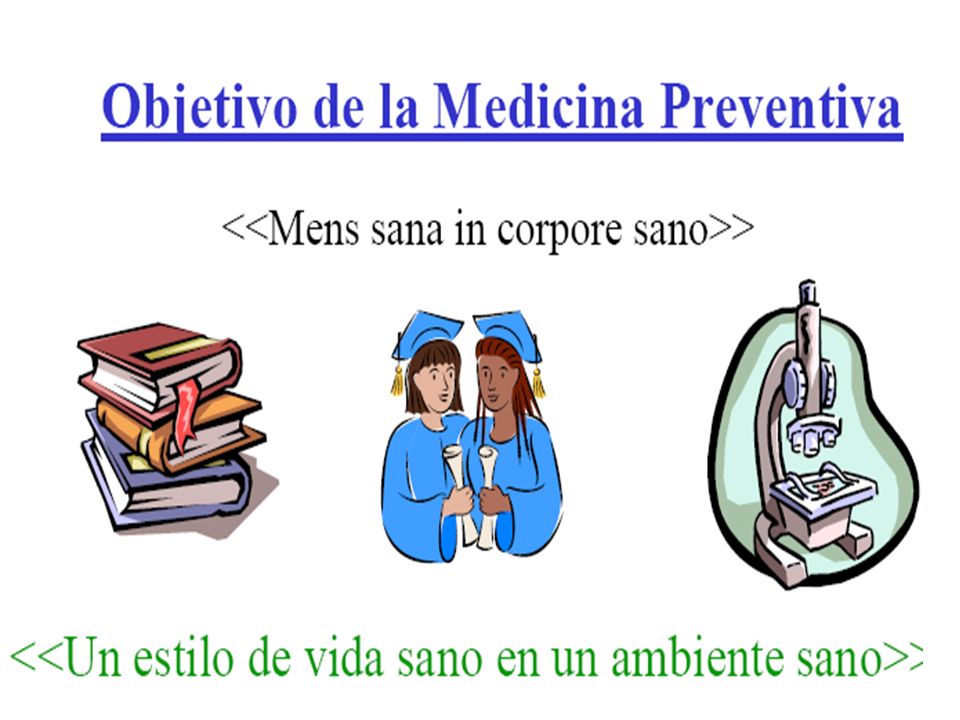 Objetivo de la Medicina Preventiva

<<Mens sana in corpore sano>>

<<Un estilo de vida sano en un ambiente sano>>